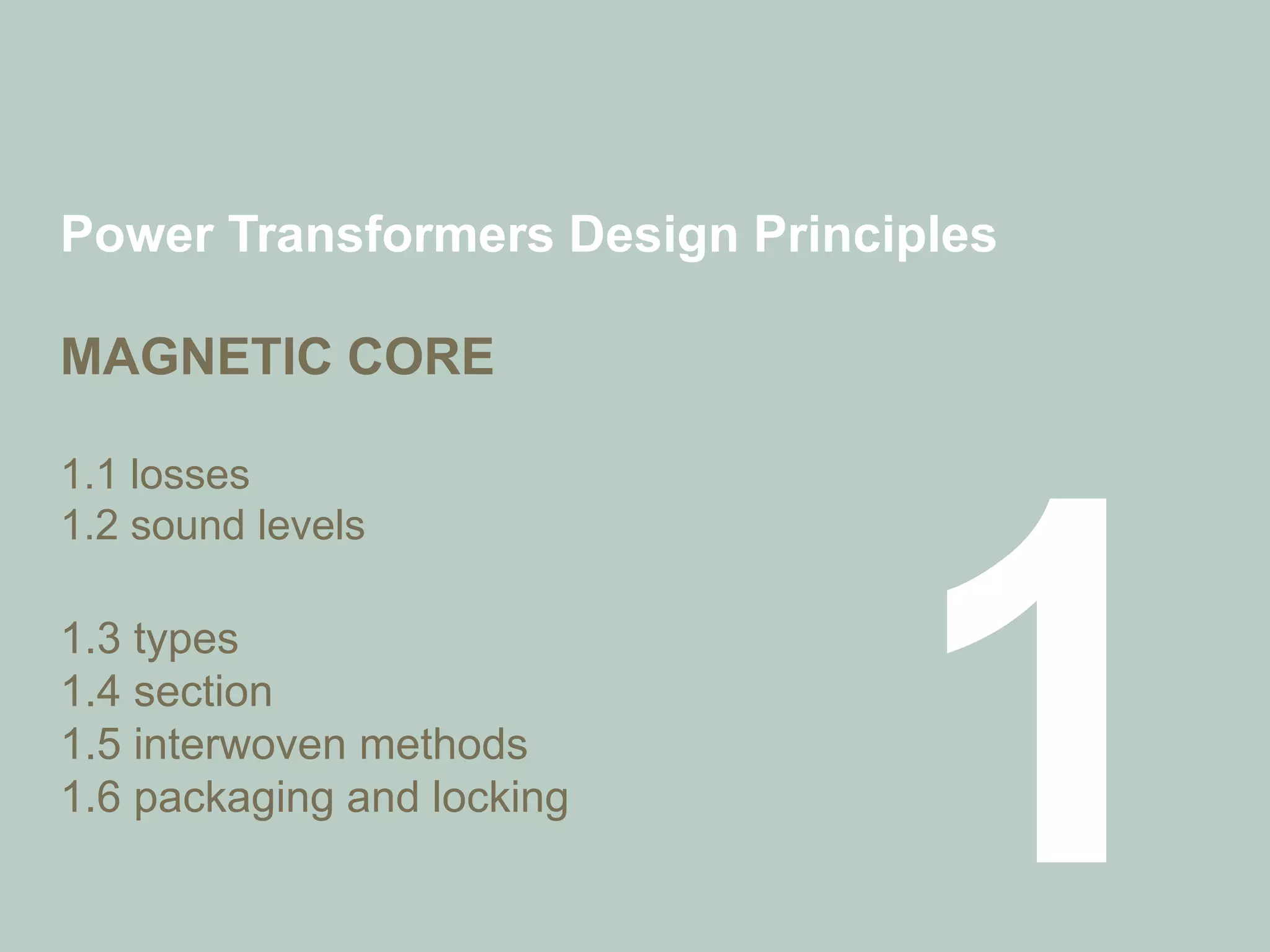 Power Transformers Design Principles

MAGNETIC CORE

1.1 losses
1.2 sound levels

1.3 types
1.4 section
1.5 interwoven methods
1.6 packaging and locking

1